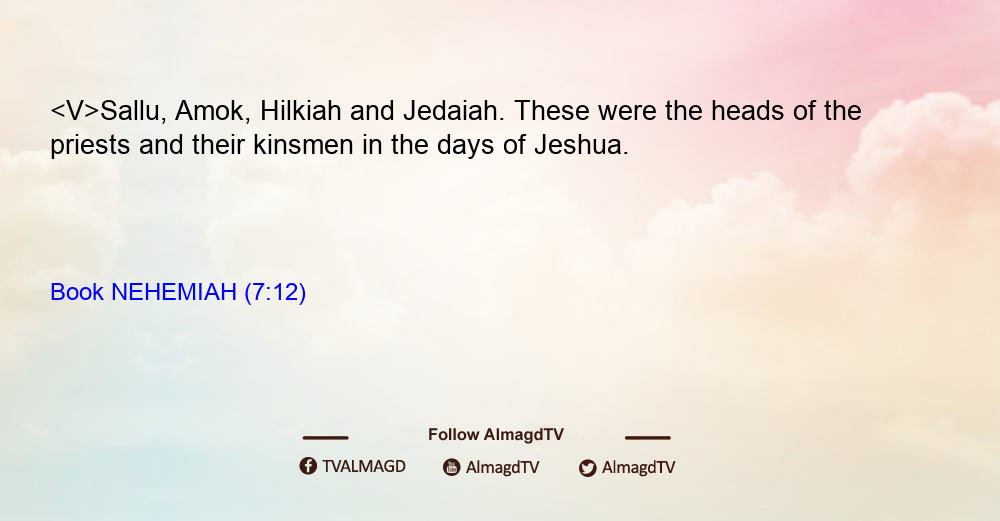 <V>Sallu, Amok, Hilkiah and Jedaiah. These were the heads of the priests and their kinsmen in the days of Jeshua.

Book NEHEMIAH (7:12)

Follow AlmagdTV

TVALMAGD AlmagdTV AlmagdTV